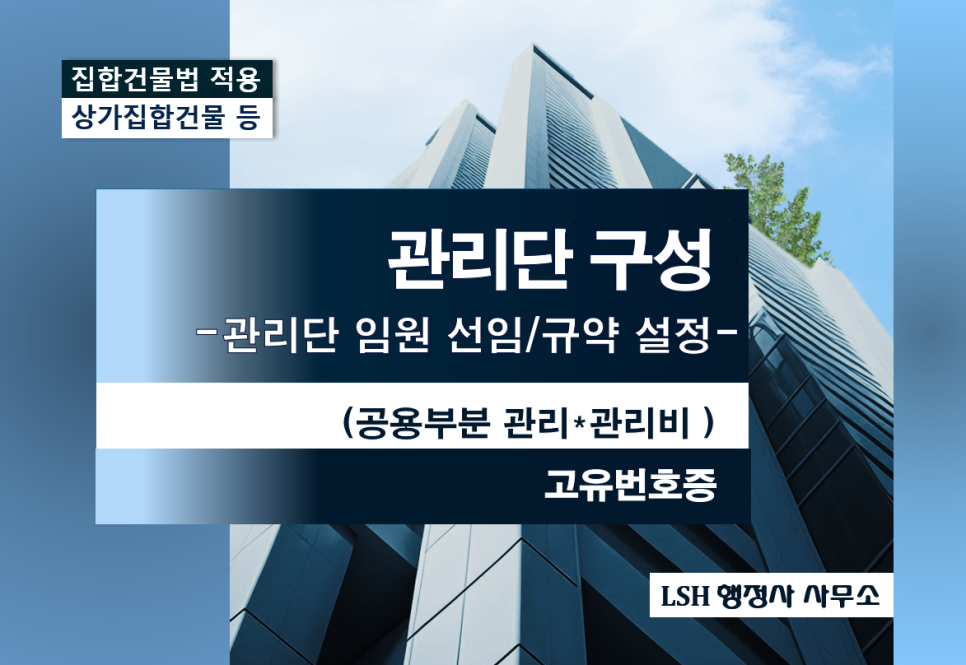 집합건물법 적용
상가집합건물 등

관리단 구성
-관리단 임원 선임/규약 설정-

(공용부분 관리*관리비 )

고유번호증

LSH 행정사 사무소